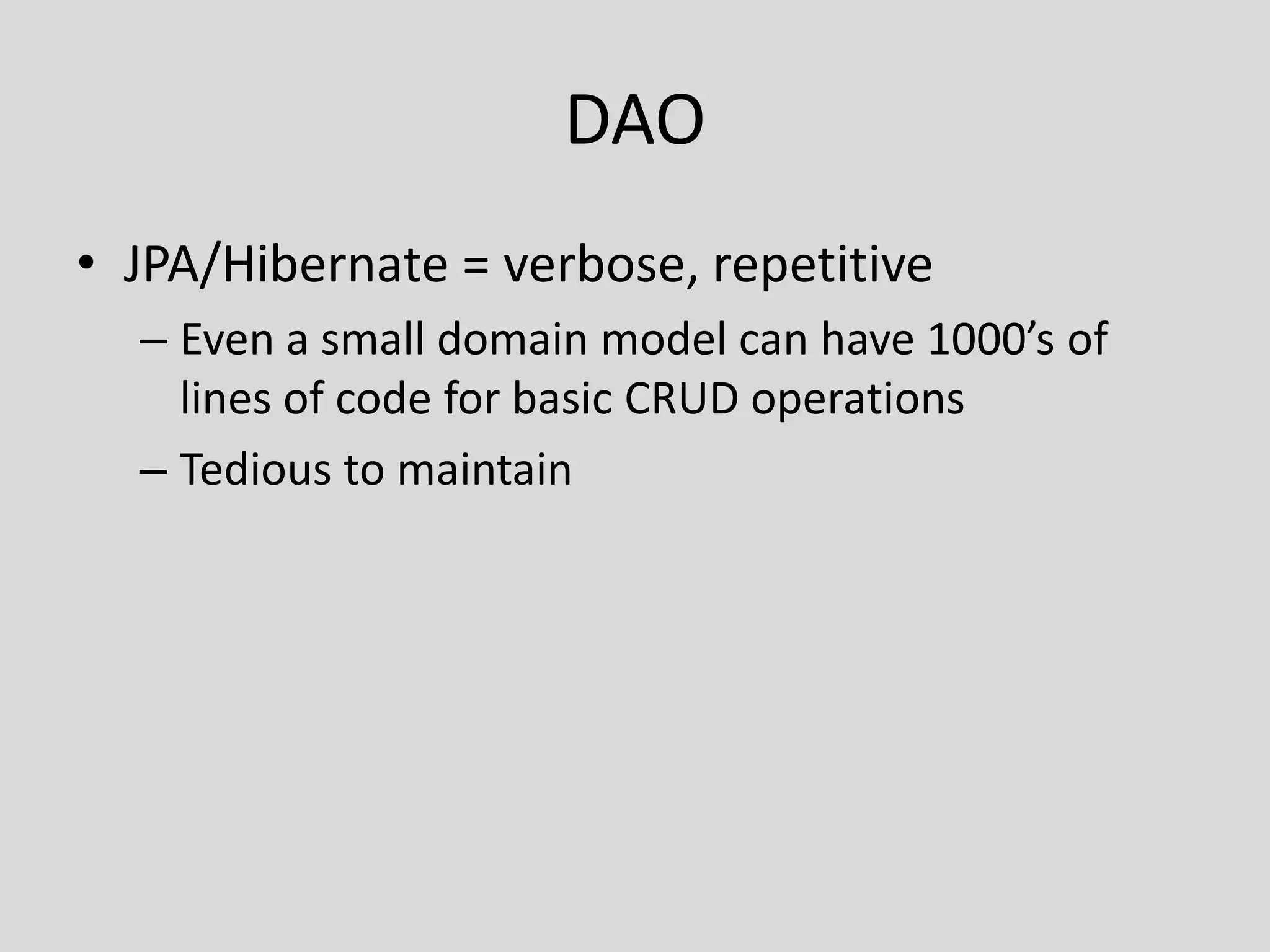 DAO

• JPA/Hibernate = verbose, repetitive

– Even a small domain model can have 1000’s of lines of code for basic CRUD operations

– Tedious to maintain